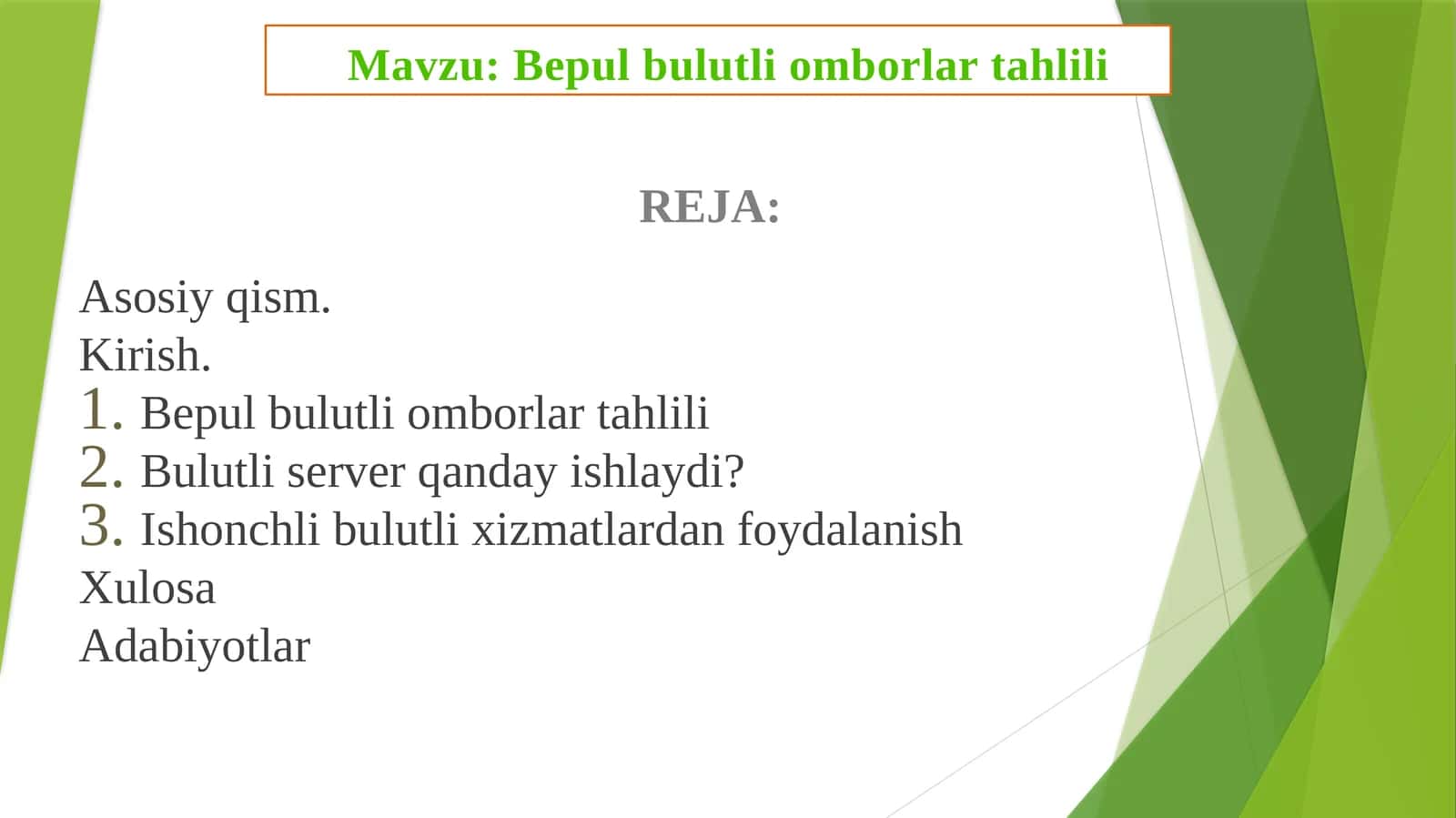 Mavzu: Bepul bulutli omborlar tahlili

REJA:

Asosiy qism.
Kirish.
1. Bepul bulutli omborlar tahlili
2. Bulutli server qanday ishlaydi?
3. Ishonchli bulutli xizmatlardan foydalanish
Xulosa
Adabiyotlar